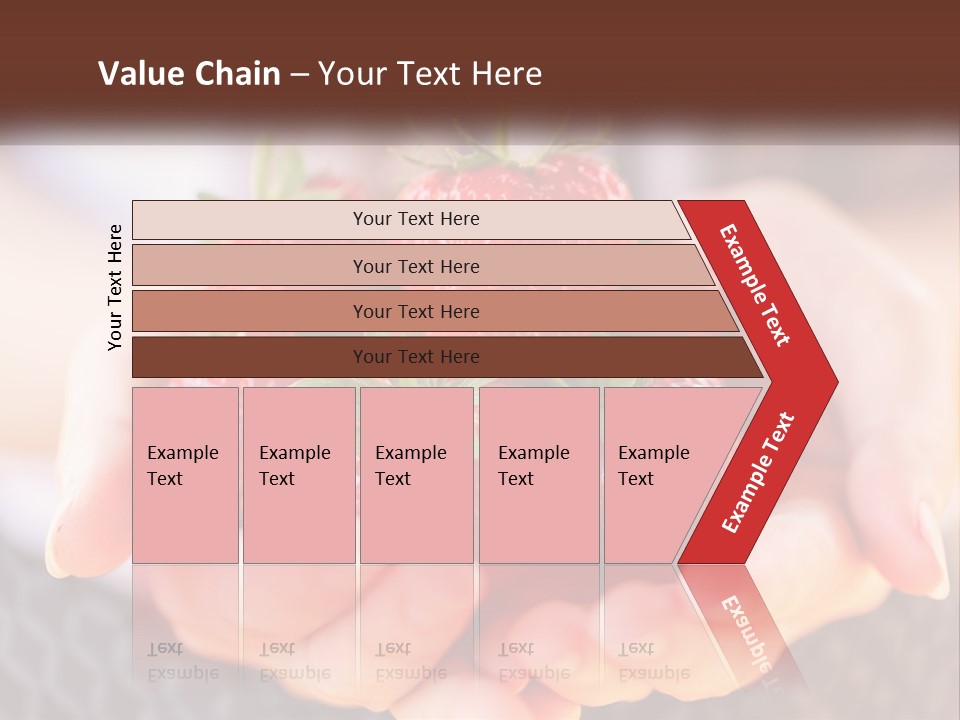 Value Chain – Your Text Here

Your Text Here

Your Text Here

Your Text Here

Your Text Here

Your Text Here

Example Text

Example Text

Example Text

Example Text

Example Text

Example Text

Example Text